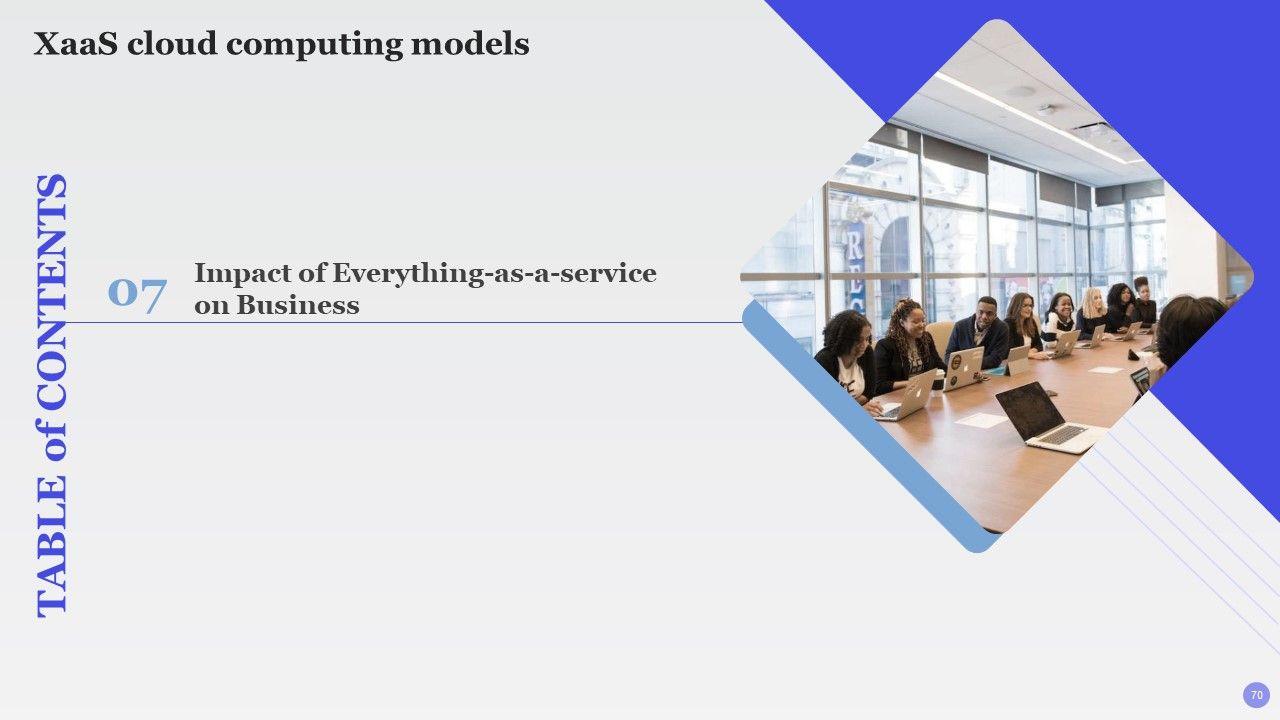 XaaS cloud computing models

TABLE of CONTENTS

07 Impact of Everything-as-a-service on Business

70